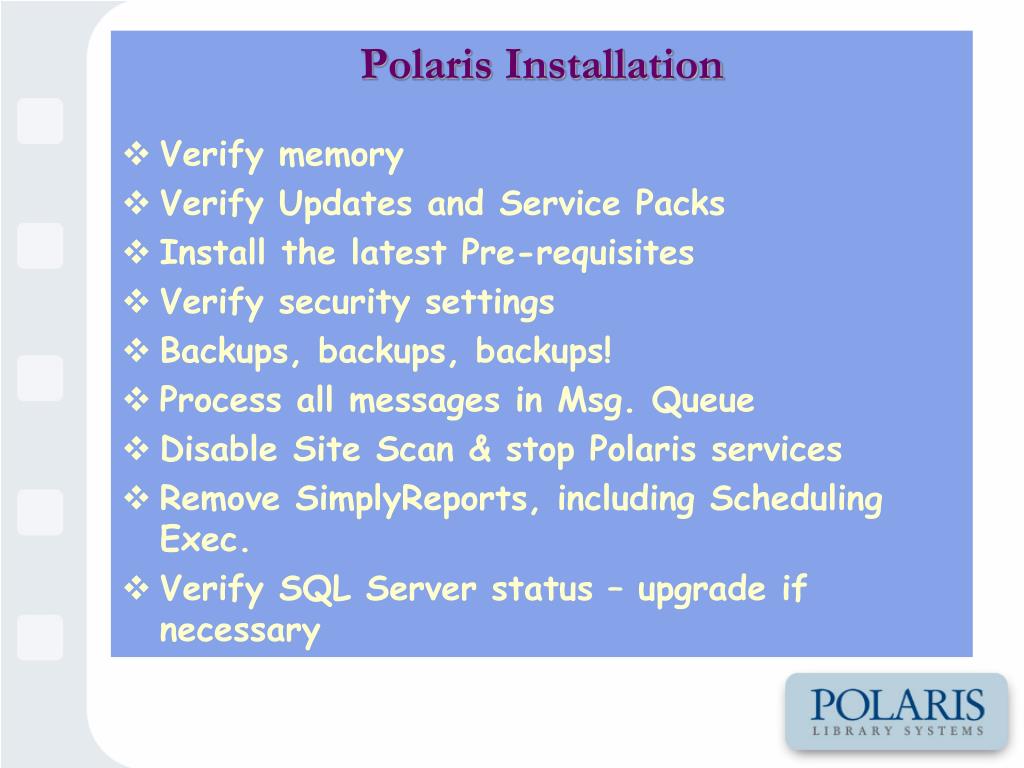 Polaris Installation

❖ Verify memory
❖ Verify Updates and Service Packs
❖ Install the latest Pre-requisites
❖ Verify security settings
❖ Backups, backups, backups!
❖ Process all messages in Msg. Queue
❖ Disable Site Scan & stop Polaris services
❖ Remove SimplyReports, including Scheduling Exec.
❖ Verify SQL Server status – upgrade if necessary

POLARIS
LIBRARY SYSTEMS